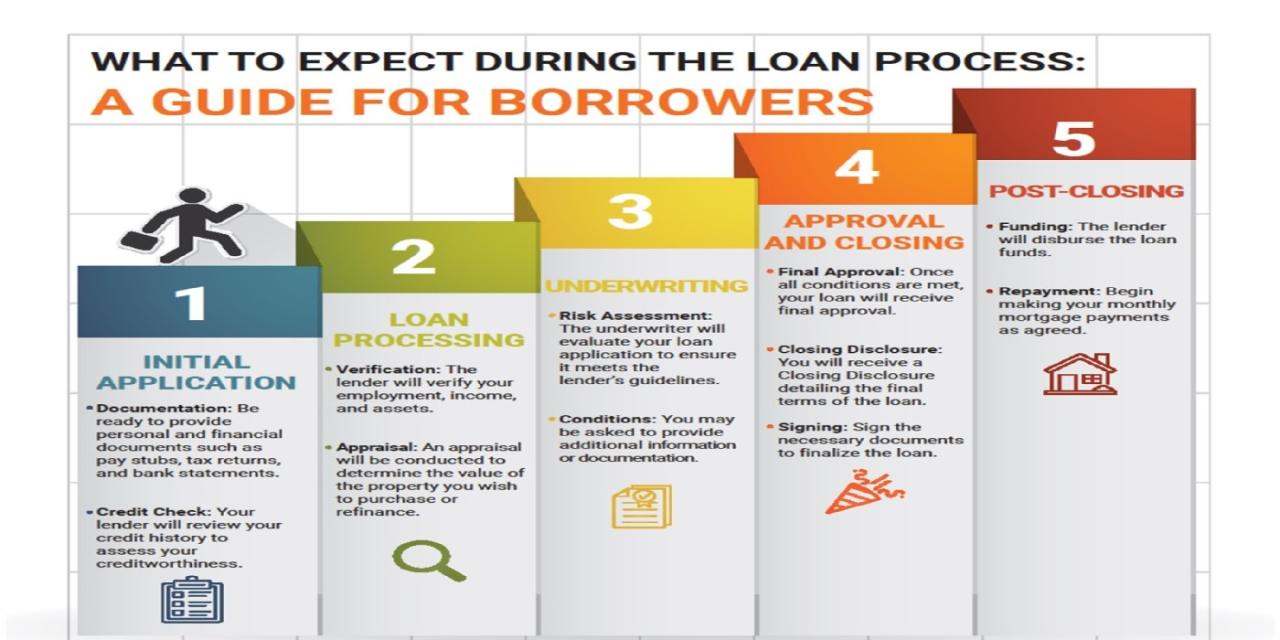 WHAT TO EXPECT DURING THE LOAN PROCESS:
A GUIDE FOR BORROWERS

1

INITIAL APPLICATION

• Documentation: Be ready to provide personal and financial documents such as pay stubs, tax returns, and bank statements.

• Credit Check: Your lender will review your credit history to assess your creditworthiness.

2

LOAN PROCESSING

• Verification: The lender will verify your employment, income, and assets.

• Appraisal: An appraisal will be conducted to determine the value of the property you wish to purchase or refinance.

3

UNDERWRITING

• Risk Assessment: The underwriter will evaluate your loan application to ensure it meets the lender's guidelines.

• Conditions: You may be asked to provide additional information or documentation.

4

APPROVAL AND CLOSING

• Final Approval: Once all conditions are met, your loan will receive final approval.

• Closing Disclosure: You will receive a Closing Disclosure detailing the final terms of the loan.

• Signing: Sign the necessary documents to finalize the loan.

5

POST-CLOSING

• Funding: The lender will disburse the loan funds.

• Repayment: Begin making your monthly mortgage payments as agreed.